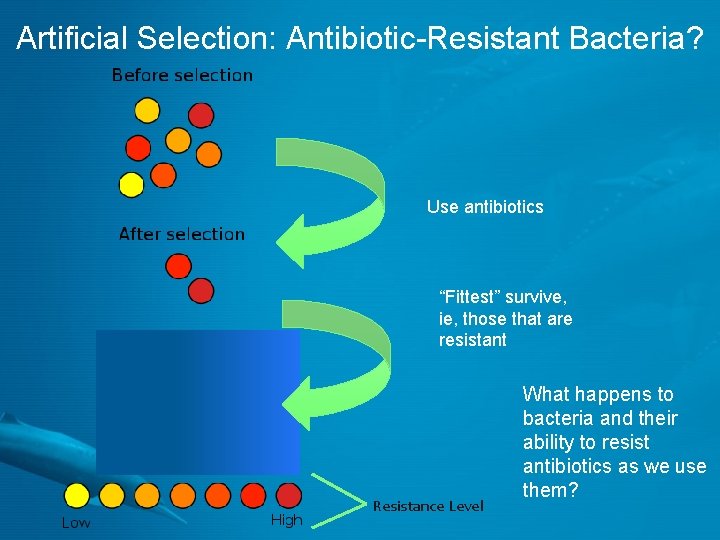 Artificial Selection: Antibiotic-Resistant Bacteria?

Before selection

Use antibiotics

After selection

“Fittest” survive, ie, those that are resistant

What happens to bacteria and their ability to resist antibiotics as we use them?

Low

High

Resistance Level